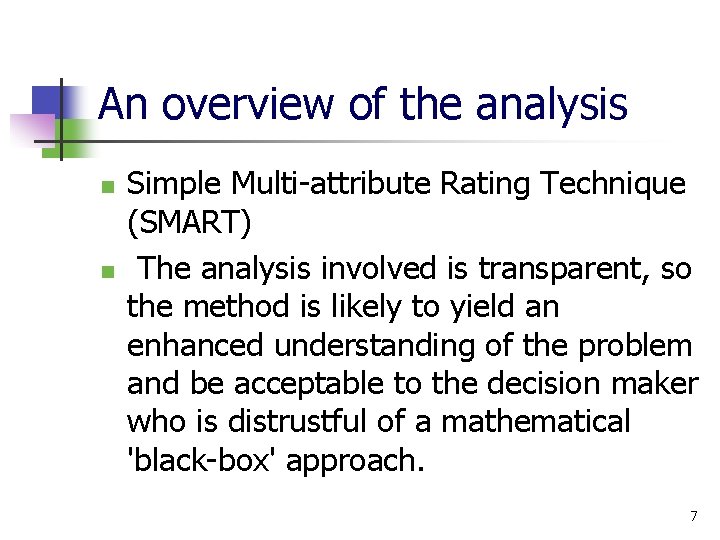 An overview of the analysis

Simple Multi-attribute Rating Technique (SMART)

The analysis involved is transparent, so the method is likely to yield an enhanced understanding of the problem and be acceptable to the decision maker who is distrustful of a mathematical 'black-box' approach.

7